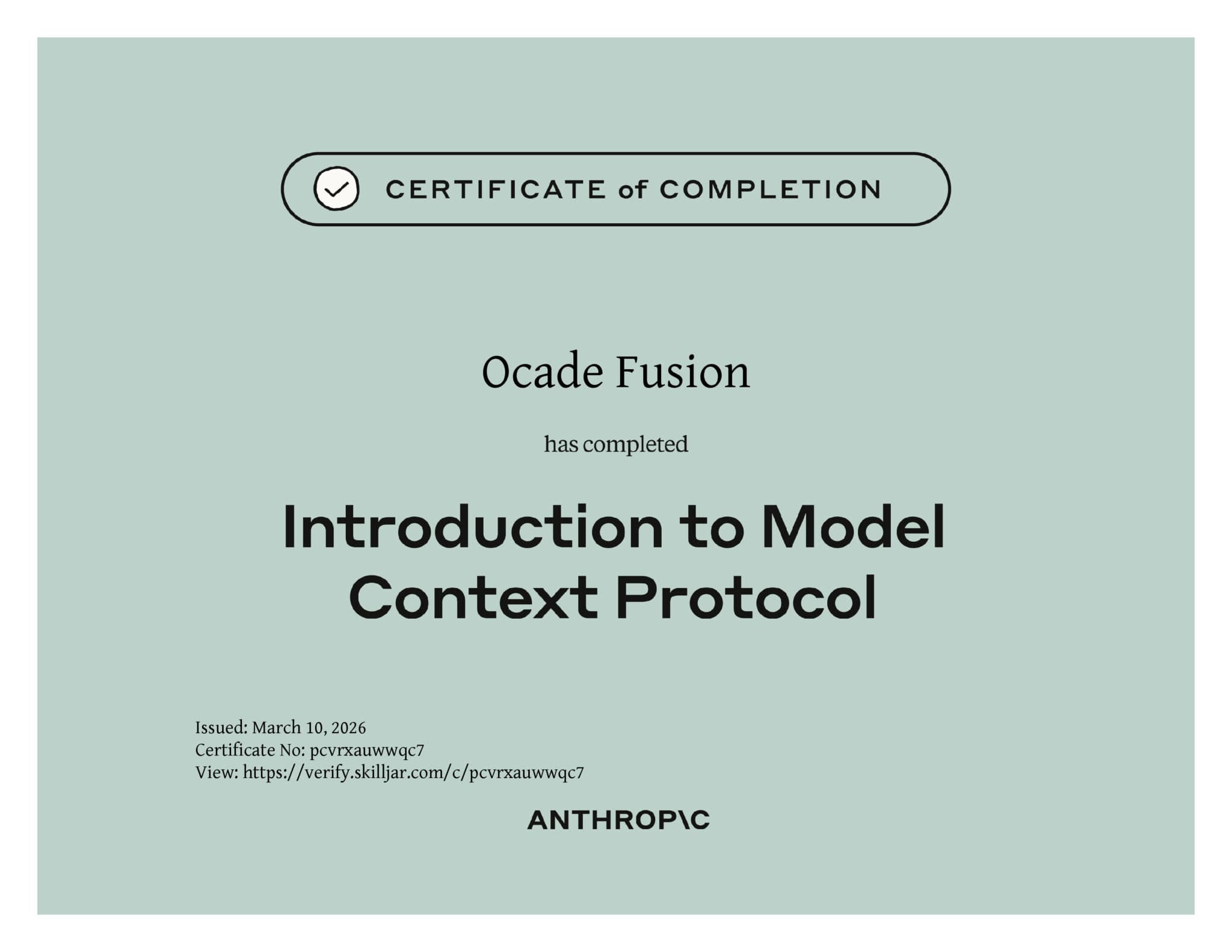 CERTIFICATE of COMPLETION

Ocade Fusion

has completed

Introduction to Model Context Protocol

Issued: March 10, 2026
Certificate No: pcvrxauwwqc7
View: https://verify.skilljar.com/c/pcvrxauwwqc7

ANTHROP\C